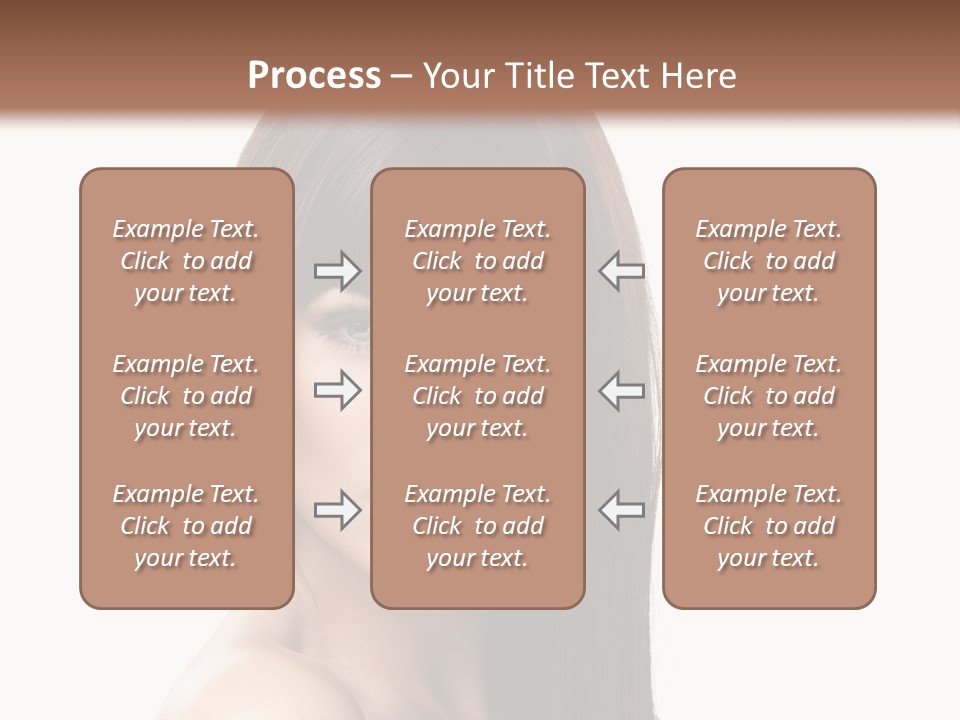 Process – Your Title Text Here

Example Text. Click to add your text.

Example Text. Click to add your text.

Example Text. Click to add your text.

Example Text. Click to add your text.

Example Text. Click to add your text.

Example Text. Click to add your text.

Example Text. Click to add your text.

Example Text. Click to add your text.

Example Text. Click to add your text.